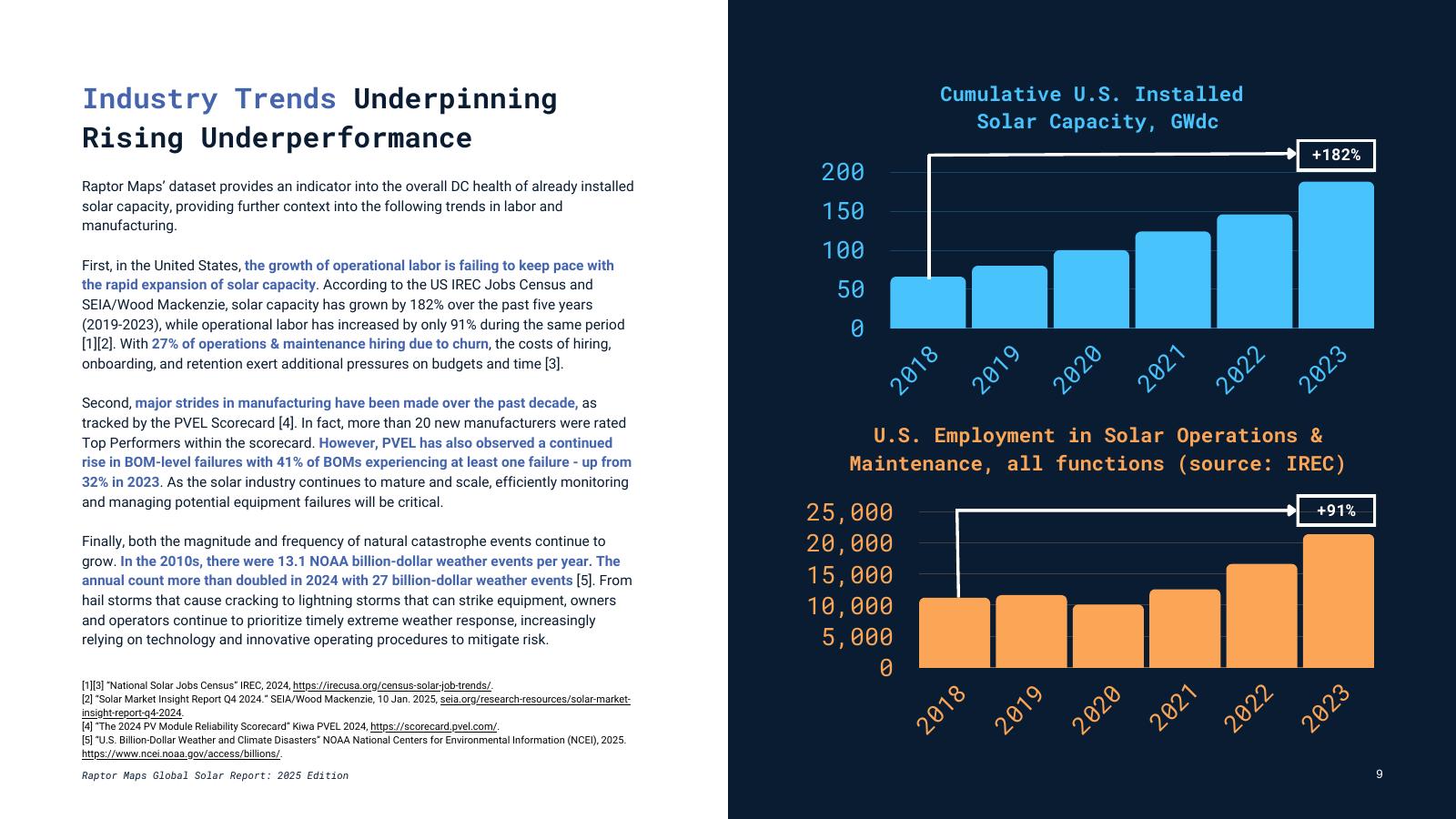 Industry Trends Underpinning Rising Underperformance

Raptor Maps' dataset provides an indicator into the overall DC health of already installed solar capacity, providing further context into the following trends in labor and manufacturing.

First, in the United States, the growth of operational labor is failing to keep pace with the rapid expansion of solar capacity. According to the US IREC Jobs Census and SEIA/Wood Mackenzie, solar capacity has grown by 182% over the past five years (2019-2023), while operational labor has increased by only 91% during the same period [1][2]. With 27% of operations & maintenance hiring due to churn, the costs of hiring, onboarding, and retention exert additional pressures on budgets and time [3].

Second, major strides in manufacturing have been made over the past decade, as tracked by the PVEL Scorecard [4]. In fact, more than 20 new manufacturers were rated Top Performers within the scorecard. However, PVEL has also observed a continued rise in BOM-level failures with 41% of BOMs experiencing at least one failure - up from 32% in 2023. As the solar industry continues to mature and scale, efficiently monitoring and managing potential equipment failures will be critical.

Finally, both the magnitude and frequency of natural catastrophe events continue to grow. In the 2010s, there were 13.1 NOAA billion-dollar weather events per year. The annual count more than doubled in 2024 with 27 billion-dollar weather events [5]. From hail storms that cause cracking to lightning storms that can strike equipment, owners and operators continue to prioritize timely extreme weather response, increasingly relying on technology and innovative operating procedures to mitigate risk.

[1][3] "National Solar Jobs Census" IREC, 2024, https://irecusa.org/census-solar-job-trends/.
[2] "Solar Market Insight Report Q4 2024." SEIA/Wood Mackenzie, 10 Jan. 2025, seia.org/research-resources/solar-market-insight-report-q4-2024.
[4] "The 2024 PV Module Reliability Scorecard" Kiwa PVEL 2024, https://scorecard.pvel.com/.
[5] "U.S. Billion-Dollar Weather and Climate Disasters" NOAA National Centers for Environmental Information (NCEI), 2025. https://www.ncei.noaa.gov/access/billions/.

Raptor Maps Global Solar Report: 2025 Edition

Cumulative U.S. Installed Solar Capacity, GWdc

+182%

200
150
100
50
0

2018 2019 2020 2021 2022 2023

U.S. Employment in Solar Operations & Maintenance, all functions (source: IREC)

+91%

25,000
20,000
15,000
10,000
5,000
0

2018 2019 2020 2021 2022 2023

9